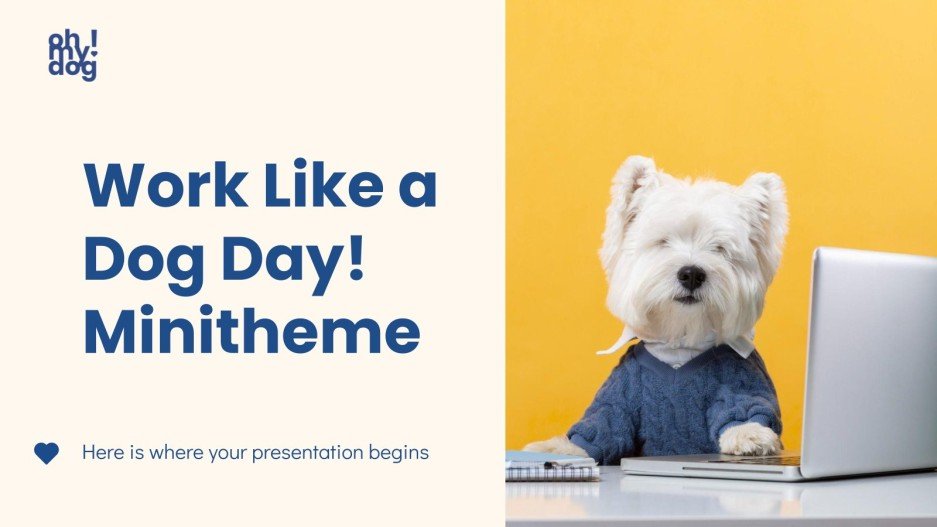 oh!
my
dog

Work Like a Dog Day! Minitheme

Here is where your presentation begins